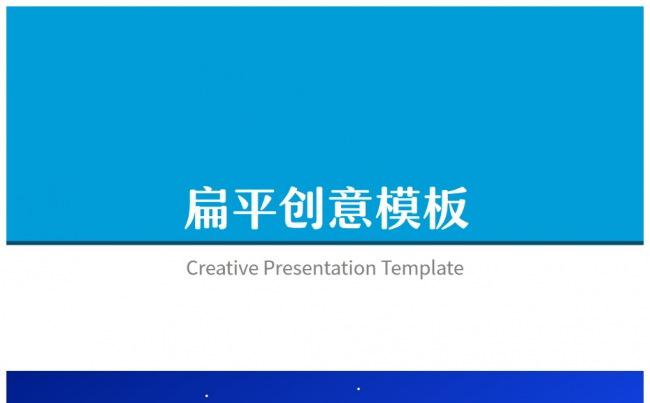 扁平创意模板

Creative Presentation Template